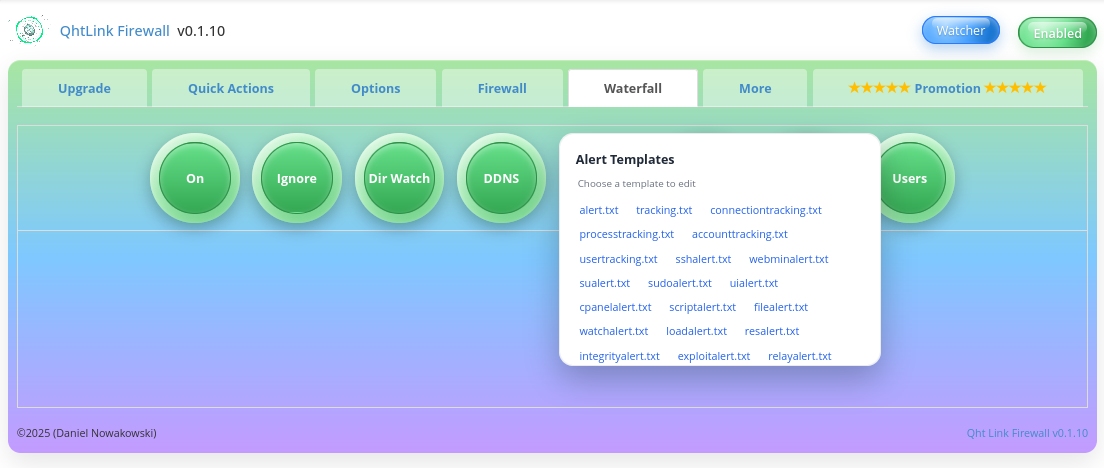 QhtLink Firewall v0.1.10

Watcher

Enabled

Upgrade

Quick Actions

Options

Firewall

Waterfall

More

★★★★★ Promotion ★★★★★

On

Ignore

Dir Watch

DDNS

Users

Alert Templates

Choose a template to edit

alert.txt tracking.txt connectiontracking.txt

processtracking.txt accounttracking.txt

usertracking.txt sshalert.txt webminalert.txt

sualert.txt sudoalert.txt uialert.txt

cpanelalert.txt scriptalert.txt filealert.txt

watchalert.txt loadalert.txt resalert.txt

integrityalert.txt exploitalert.txt relayalert.txt

©2025 (Daniel Nowakowski)

Qht Link Firewall v0.1.10